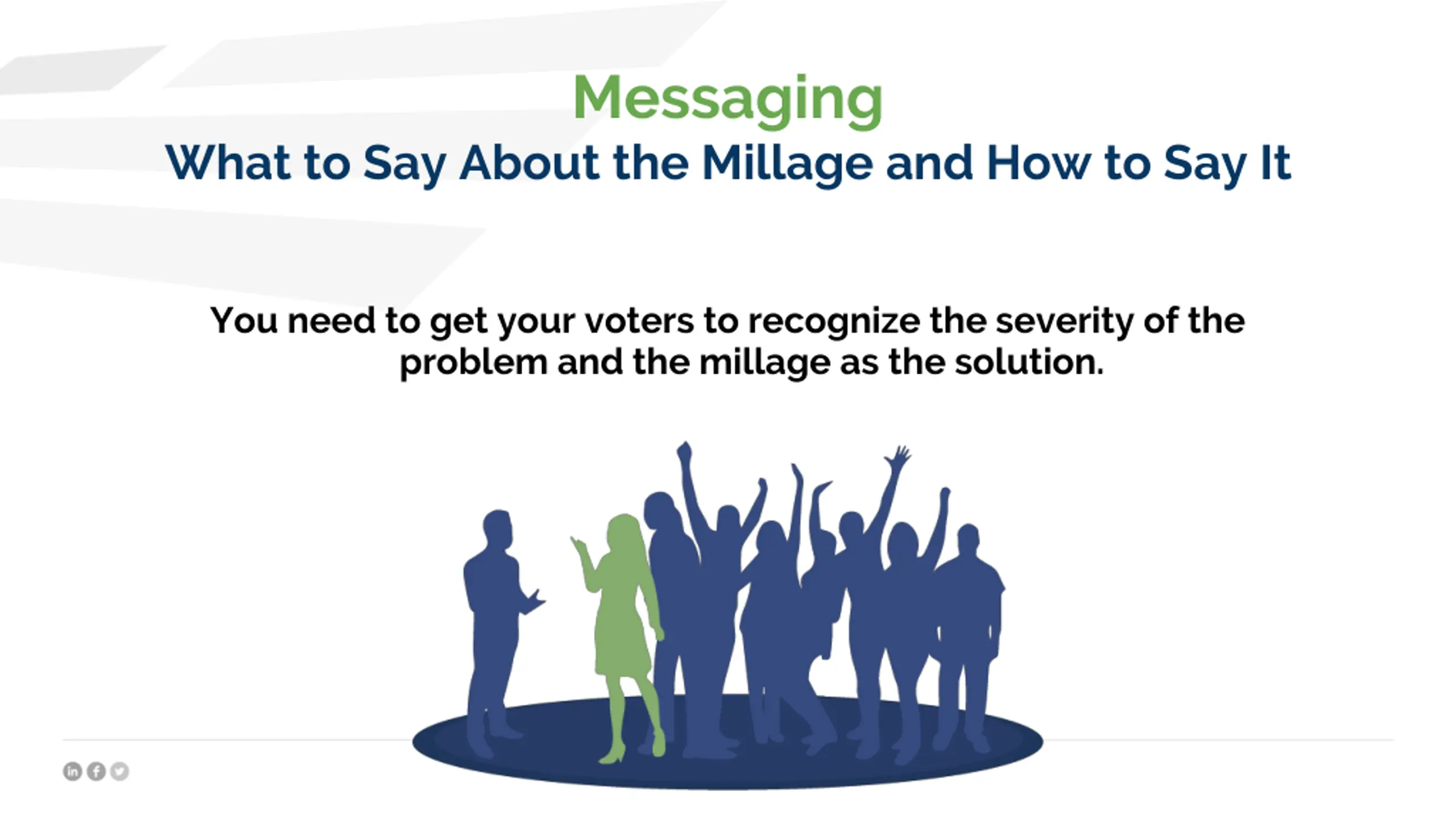 Messaging

What to Say About the Millage and How to Say It

You need to get your voters to recognize the severity of the problem and the millage as the solution.